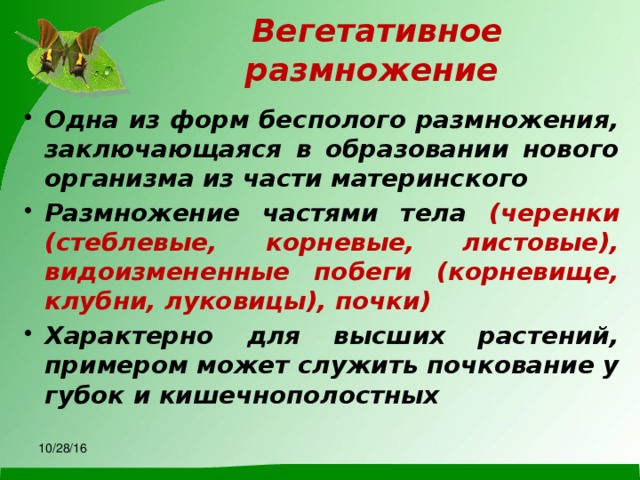 Вегетативное размножение

• Одна из форм бесполого размножения, заключающаяся в образовании нового организма из части материнского

• Размножение частями тела (черенки (стеблевые, корневые, листовые), видоизмененные побеги (корневище, клубни, луковицы), почки)

• Характерно для высших растений, примером может служить почкование у губок и кишечнополостных

10/28/16